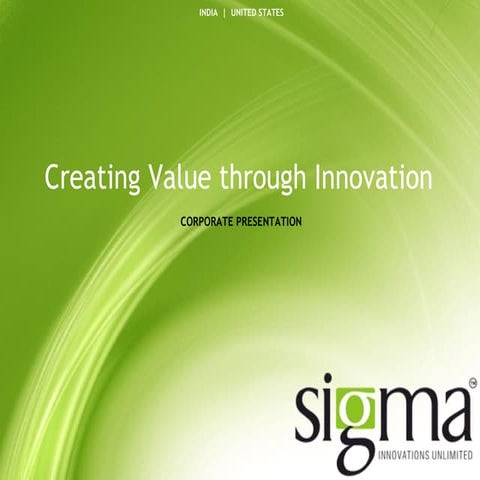 INDIA | UNITED STATES

Creating Value through Innovation

CORPORATE PRESENTATION

sigma™
INNOVATIONS UNLIMITED